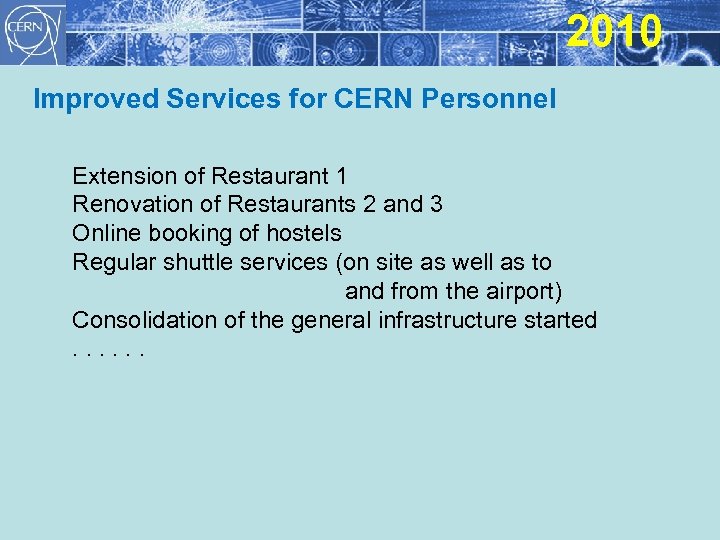 CERN

2010

Improved Services for CERN Personnel

Extension of Restaurant 1
Renovation of Restaurants 2 and 3
Online booking of hostels
Regular shuttle services (on site as well as to and from the airport)
Consolidation of the general infrastructure started
. . . . . .